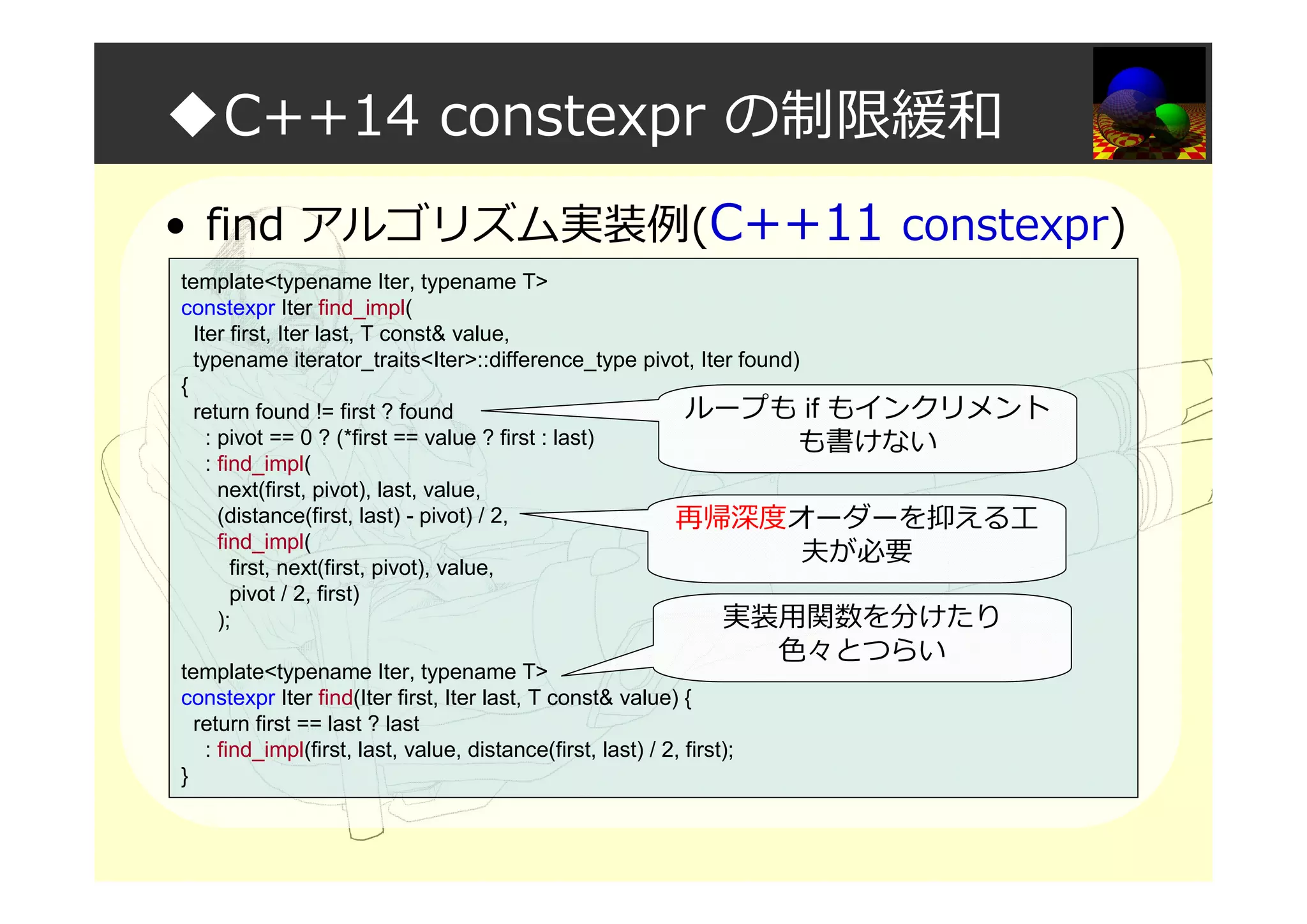 ◆C++14 constexpr の制限緩和

• find アルゴリズム実装例(C++11 constexpr)

template<typename Iter, typename T>
constexpr Iter find_impl(
  Iter first, Iter last, T const& value,
  typename iterator_traits<Iter>::difference_type pivot, Iter found)
{
  return found != first ? found
    : pivot == 0 ? (*first == value ? first : last)
    : find_impl(
      next(first, pivot), last, value,
      (distance(first, last) - pivot) / 2,
      find_impl(
        first, next(first, pivot), value,
        pivot / 2, first)
      );

template<typename Iter, typename T>
constexpr Iter find(Iter first, Iter last, T const& value) {
  return first == last ? last
    : find_impl(first, last, value, distance(first, last) / 2, first);
}

ループも if もインクリメントも書けない

再帰深度オーダーを抑える工夫が必要

実装用関数を分けたり色々とつらい